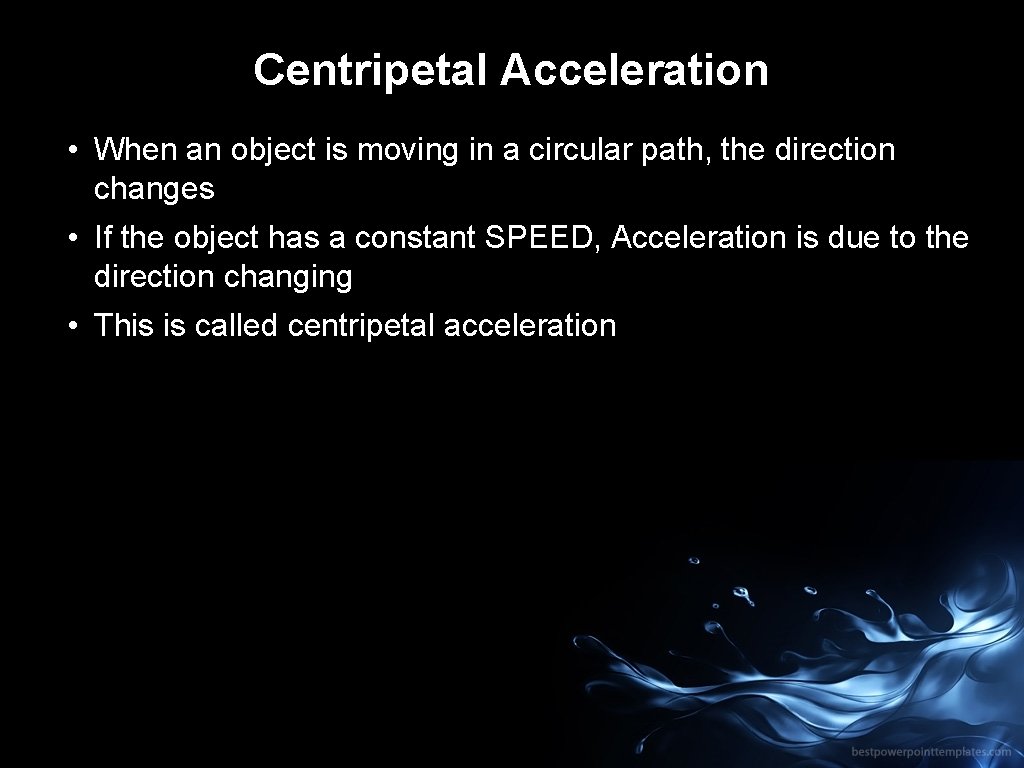 Centripetal Acceleration

• When an object is moving in a circular path, the direction changes

• If the object has a constant SPEED, Acceleration is due to the direction changing

• This is called centripetal acceleration

bestpowerpointtemplates.com